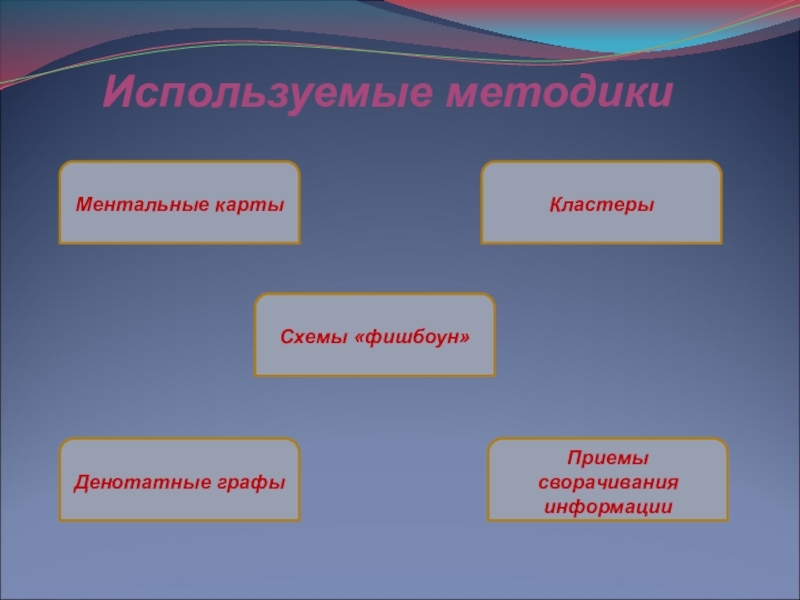 Используемые методики

Ментальные карты

Кластеры

Схемы «фишбоун»

Денотатные графы

Приемы сворачивания информации